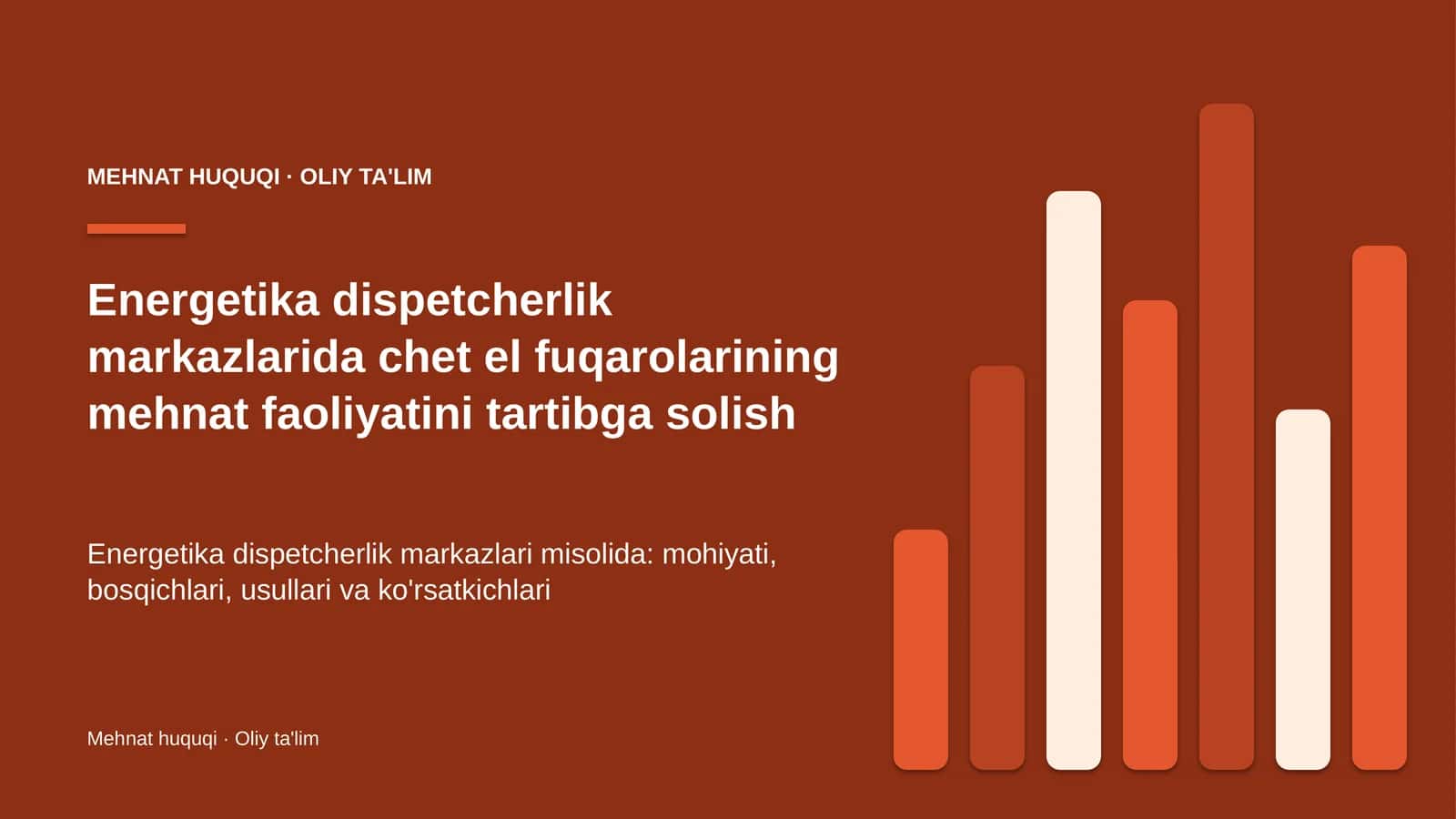 MEHNAT HUQUQI · OLIY TA'LIM

Energetika dispetcherlik markazlarida chet el fuqarolarining mehnat faoliyatini tartibga solish

Energetika dispetcherlik markazlari misolida: mohiyati, bosqichlari, usullari va ko'rsatkichlari

Mehnat huquqi · Oliy ta'lim